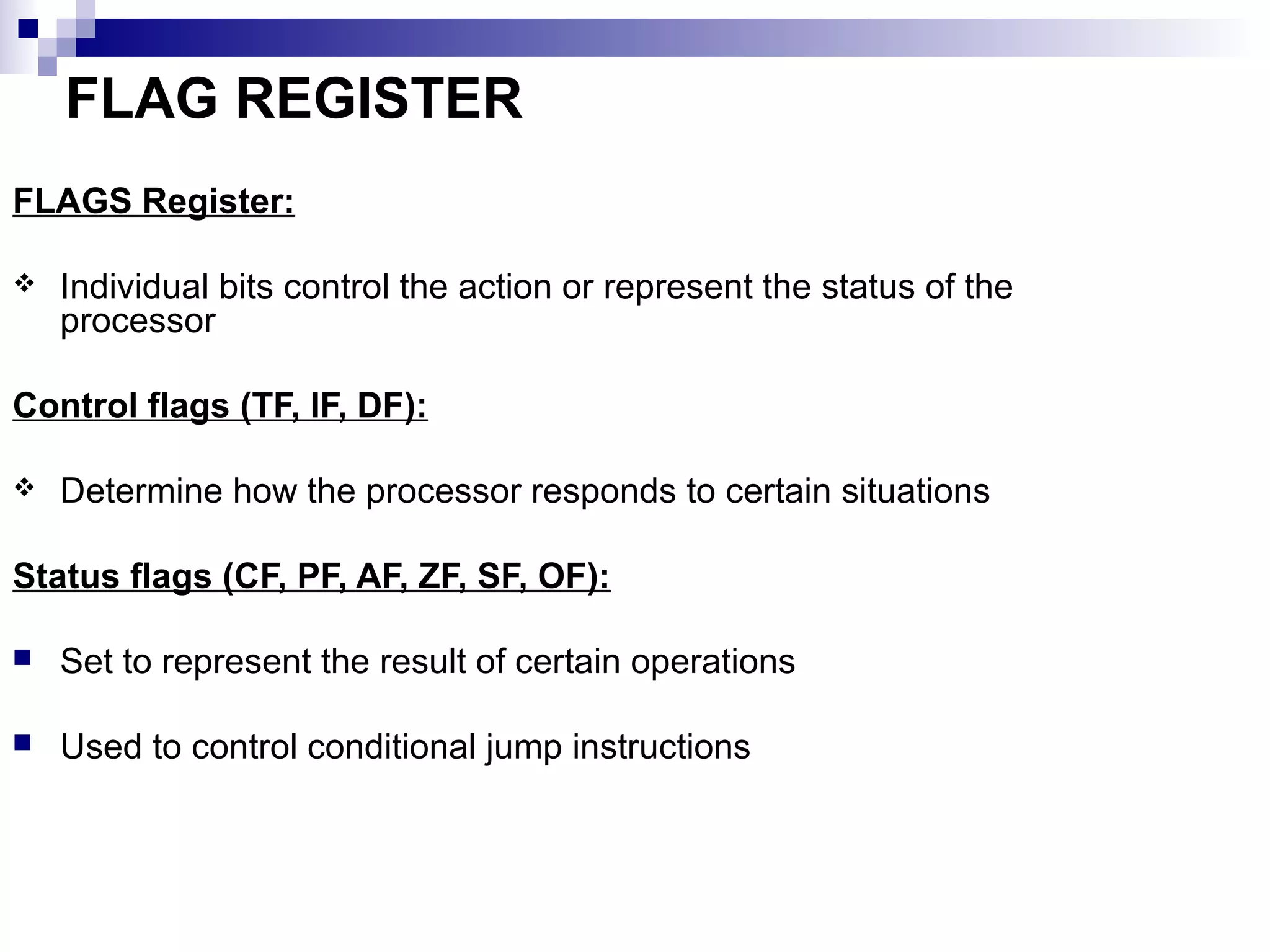 FLAG REGISTER

FLAGS Register:

❖ Individual bits control the action or represent the status of the processor

Control flags (TF, IF, DF):

❖ Determine how the processor responds to certain situations

Status flags (CF, PF, AF, ZF, SF, OF):

■ Set to represent the result of certain operations

■ Used to control conditional jump instructions